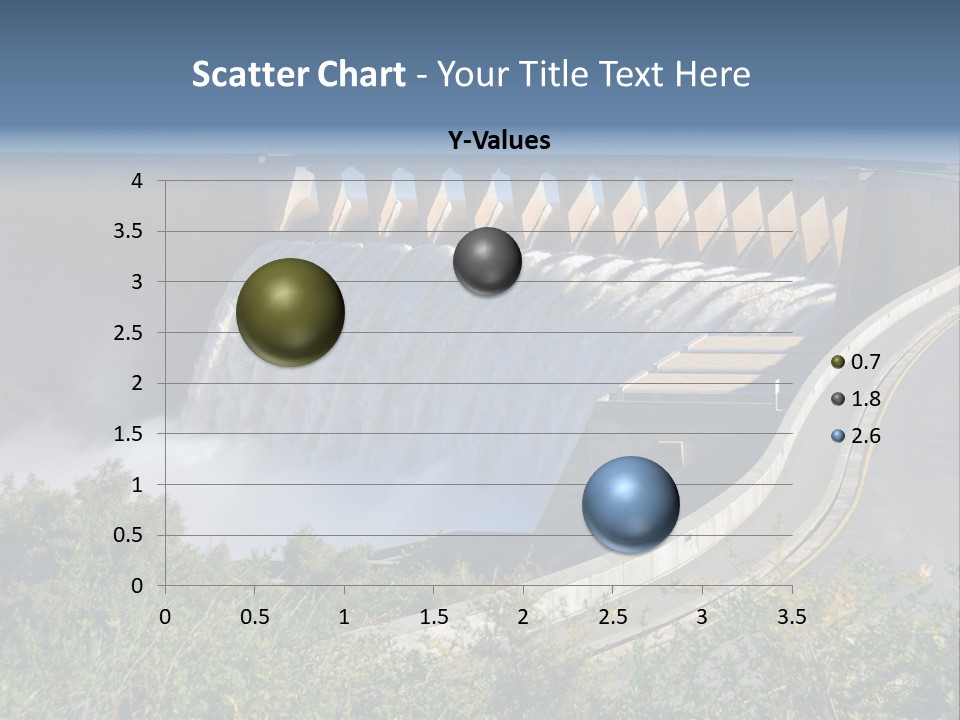 Scatter Chart - Your Title Text Here

Y-Values

4
3.5
3
2.5
2
1.5
1
0.5
0

0 0.5 1 1.5 2 2.5 3 3.5

0.7
1.8
2.6